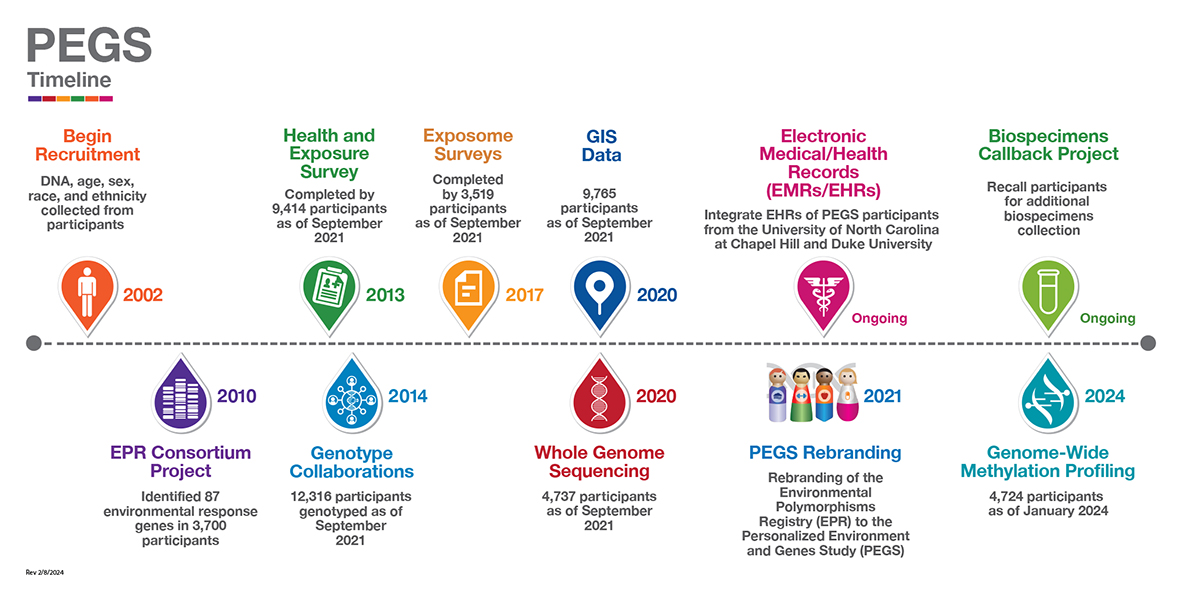 PEGS
Timeline

Begin Recruitment
DNA, age, sex, race, and ethnicity collected from participants
2002

Health and Exposure Survey
Completed by 9,414 participants as of September 2021
2013

Exposome Surveys
Completed by 3,519 participants as of September 2021
2017

GIS Data
9,765 participants as of September 2021
2020

Electronic Medical/Health Records (EMRs/EHRs)
Integrate EHRs of PEGS participants from the University of North Carolina at Chapel Hill and Duke University
Ongoing

Biospecimens Callback Project
Recall participants for additional biospecimens collection
Ongoing

2010
EPR Consortium Project
Identified 87 environmental response genes in 3,700 participants

2014
Genotype Collaborations
12,316 participants genotyped as of September 2021

2020
Whole Genome Sequencing
4,737 participants as of September 2021

2021
PEGS Rebranding
Rebranding of the Environmental Polymorphisms Registry (EPR) to the Personalized Environment and Genes Study (PEGS)

2024
Genome-Wide Methylation Profiling
4,724 participants as of January 2024

Rev 2/8/2024